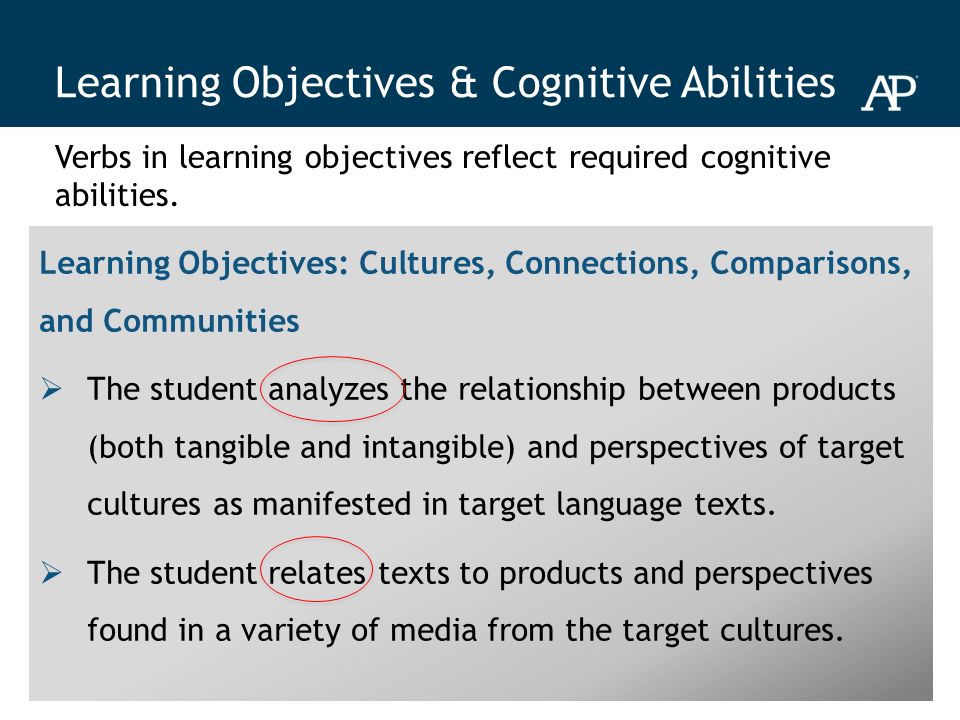 Learning Objectives & Cognitive Abilities

AP

Verbs in learning objectives reflect required cognitive abilities.

Learning Objectives: Cultures, Connections, Comparisons, and Communities

➢ The student analyzes the relationship between products (both tangible and intangible) and perspectives of target cultures as manifested in target language texts.

➢ The student relates texts to products and perspectives found in a variety of media from the target cultures.